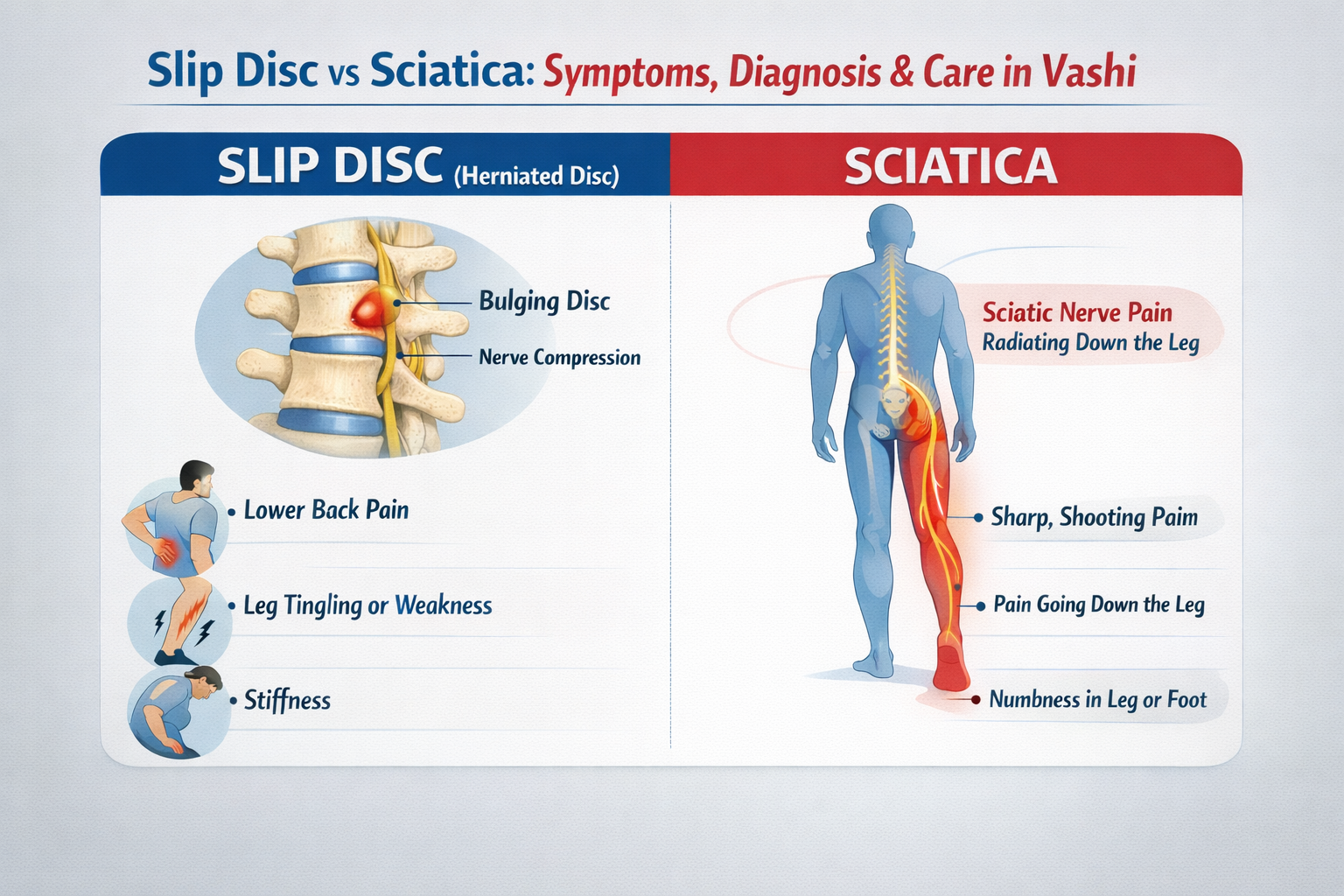 Slip Disc vs Sciatica: Symptoms, Diagnosis & Care in Vashi

SLIP DISC (Herniated Disc)

Bulging Disc

Nerve Compression

• Lower Back Pain

• Leg Tingling or Weakness

• Stiffness

SCIATICA

Sciatic Nerve Pain
Radiating Down the Leg

Sharp, Shooting Paim

Pain Going Down the Leg

Numbness in Leg or Foot